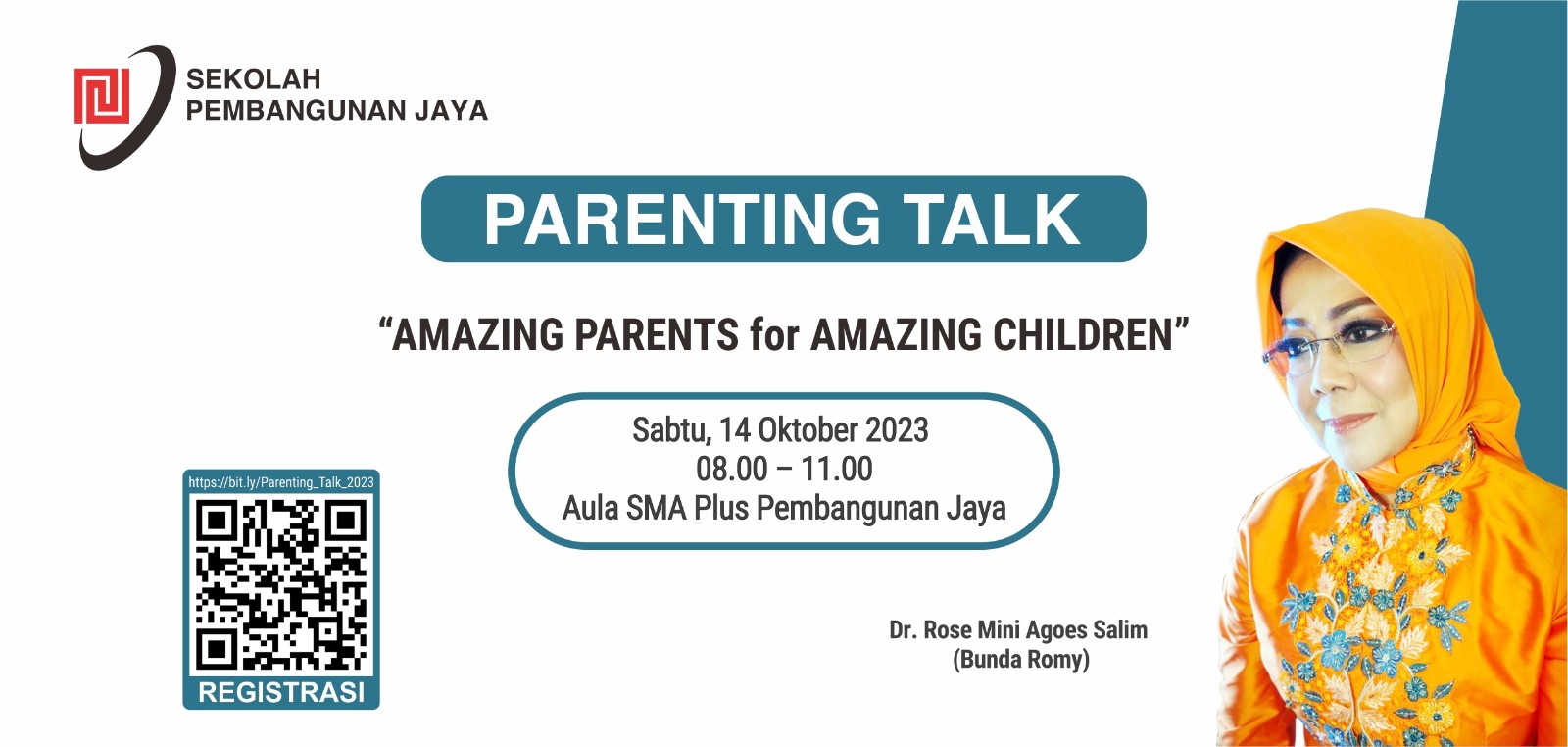 SEKOLAH
PEMBANGUNAN JAYA

PARENTING TALK

“AMAZING PARENTS for AMAZING CHILDREN”

Sabtu, 14 Oktober 2023
08.00 – 11.00
Aula SMA Plus Pembangunan Jaya

https://bit.ly/Parenting_Talk_2023

REGISTRASI

Dr. Rose Mini Agoes Salim
(Bunda Romy)